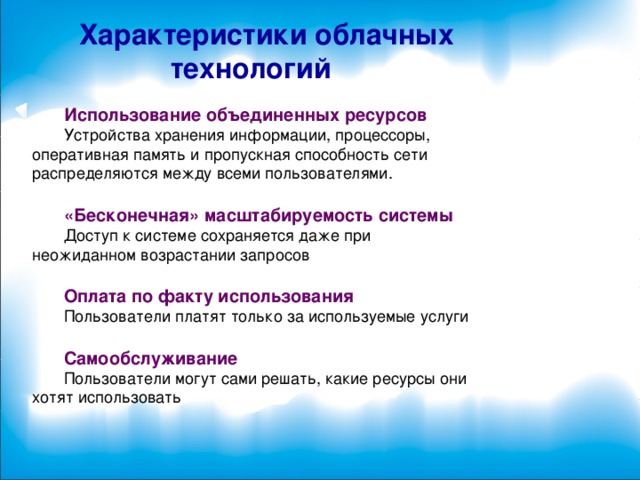 Характеристики облачных технологий

Использование объединенных ресурсов
Устройства хранения информации, процессоры, оперативная память и пропускная способность сети распределяются между всеми пользователями.

«Бесконечная» масштабируемость системы
Доступ к системе сохраняется даже при неожиданном возрастании запросов

Оплата по факту использования
Пользователи платят только за используемые услуги

Самообслуживание
Пользователи могут сами решать, какие ресурсы они хотят использовать